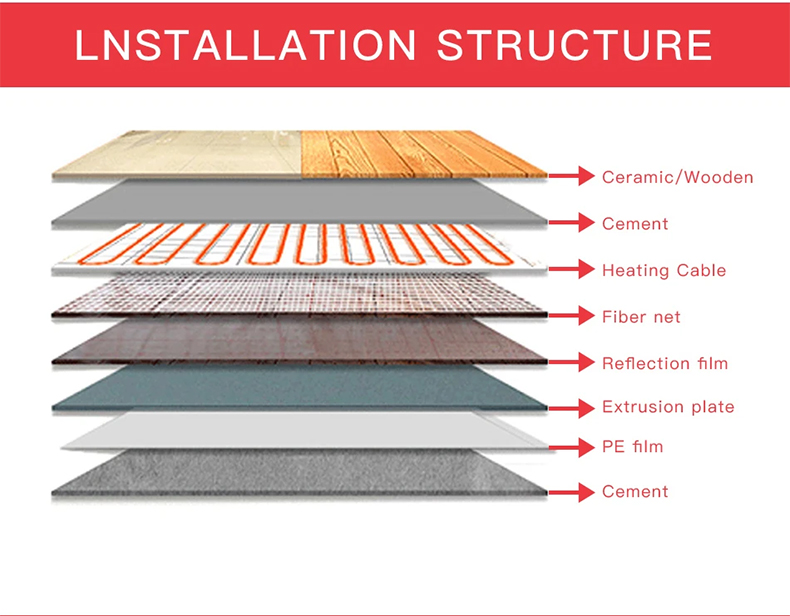 LNSTALLATION STRUCTURE

Ceramic/Wooden

Cement

Heating Cable

Fiber net

Reflection film

Extrusion plate

PE film

Cement